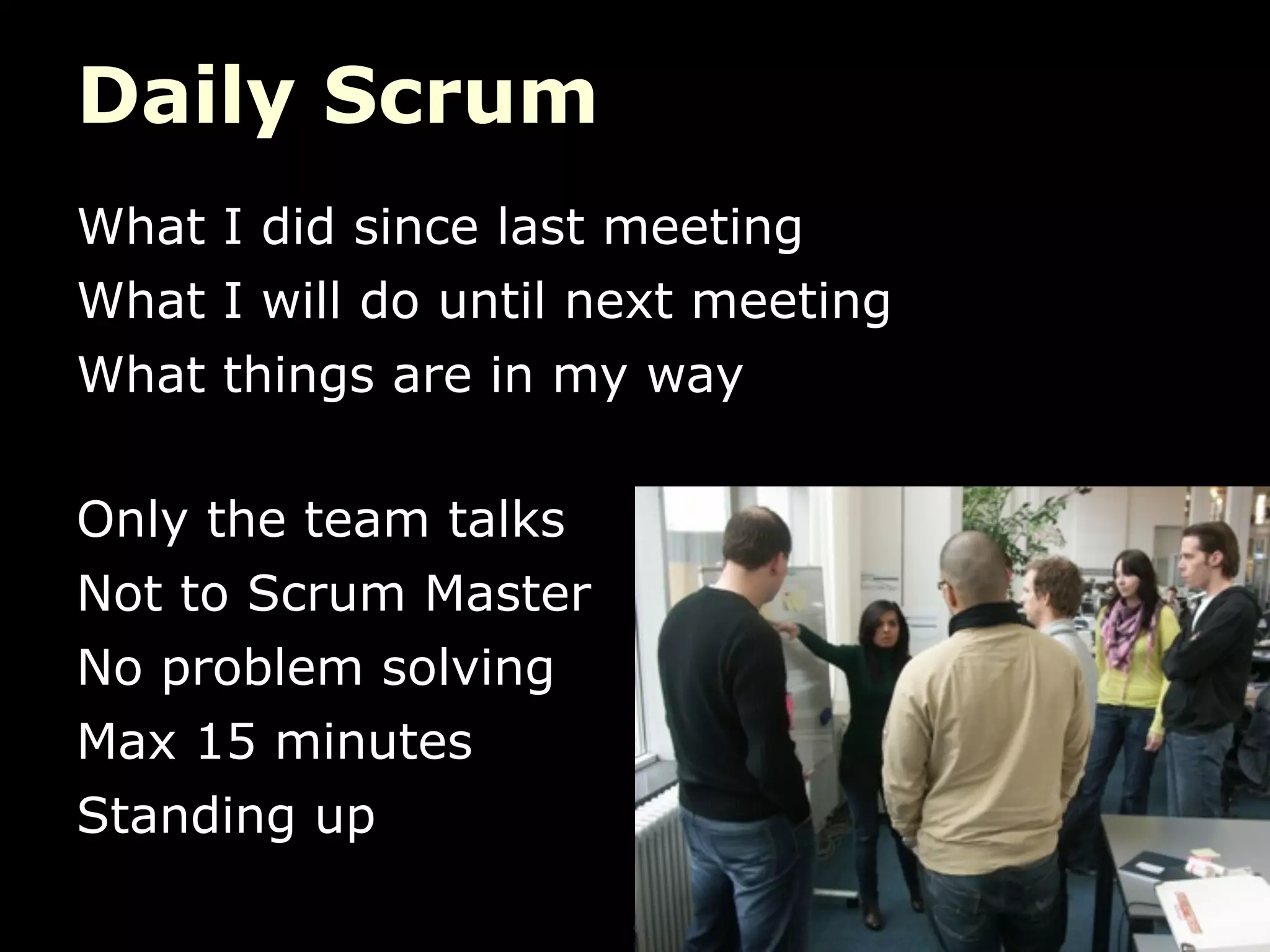 Daily Scrum

What I did since last meeting
What I will do until next meeting
What things are in my way

Only the team talks
Not to Scrum Master
No problem solving
Max 15 minutes
Standing up